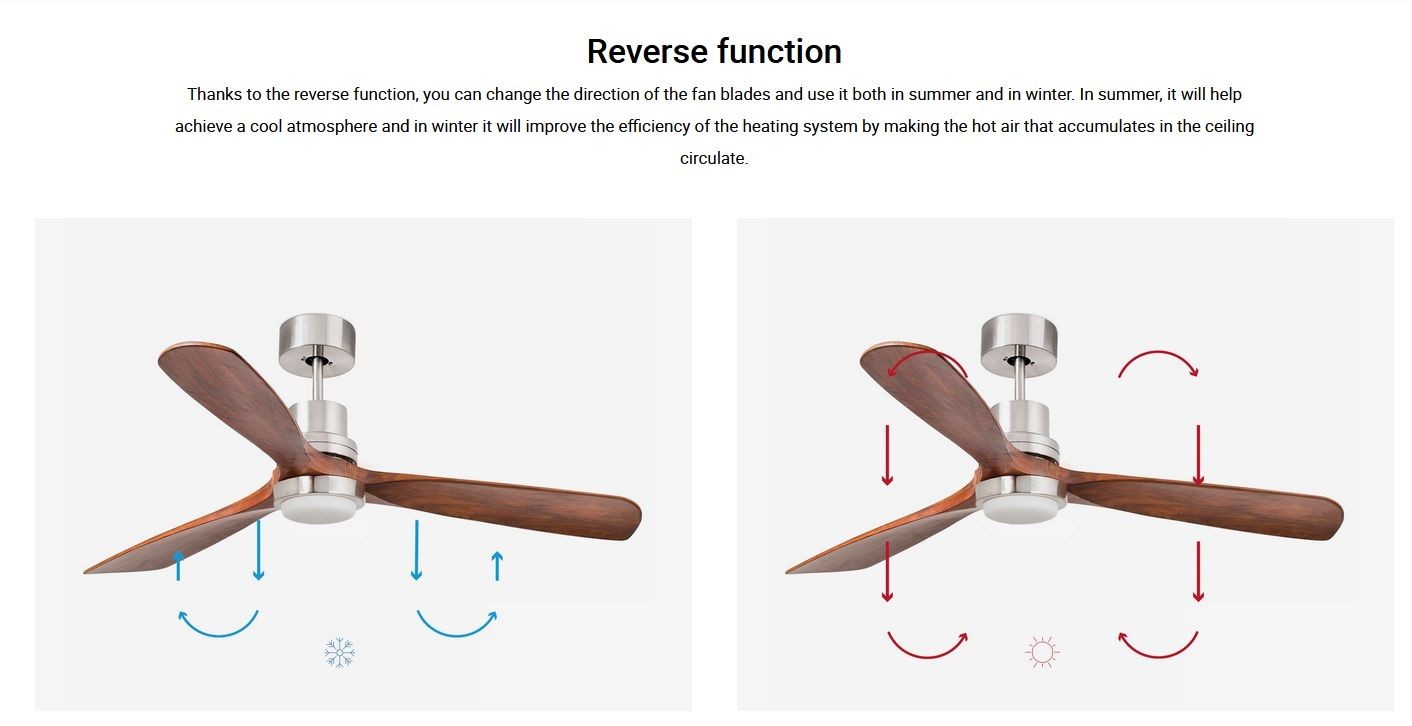 Reverse function

Thanks to the reverse function, you can change the direction of the fan blades and use it both in summer and in winter. In summer, it will help achieve a cool atmosphere and in winter it will improve the efficiency of the heating system by making the hot air that accumulates in the ceiling circulate.